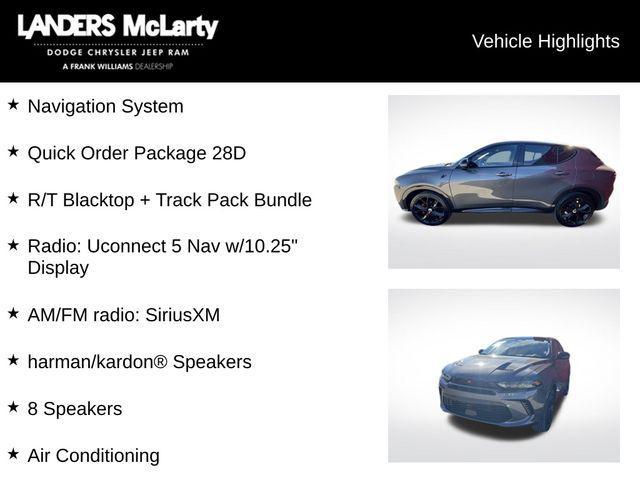 LANDERS McLarty
DODGE CHRYSLER JEEP RAM
A FRANK WILLIAMS DEALERSHIP

Vehicle Highlights

★ Navigation System

★ Quick Order Package 28D

★ R/T Blacktop + Track Pack Bundle

★ Radio: Uconnect 5 Nav w/10.25" Display

★ AM/FM radio: SiriusXM

★ harman/kardon® Speakers

★ 8 Speakers

★ Air Conditioning